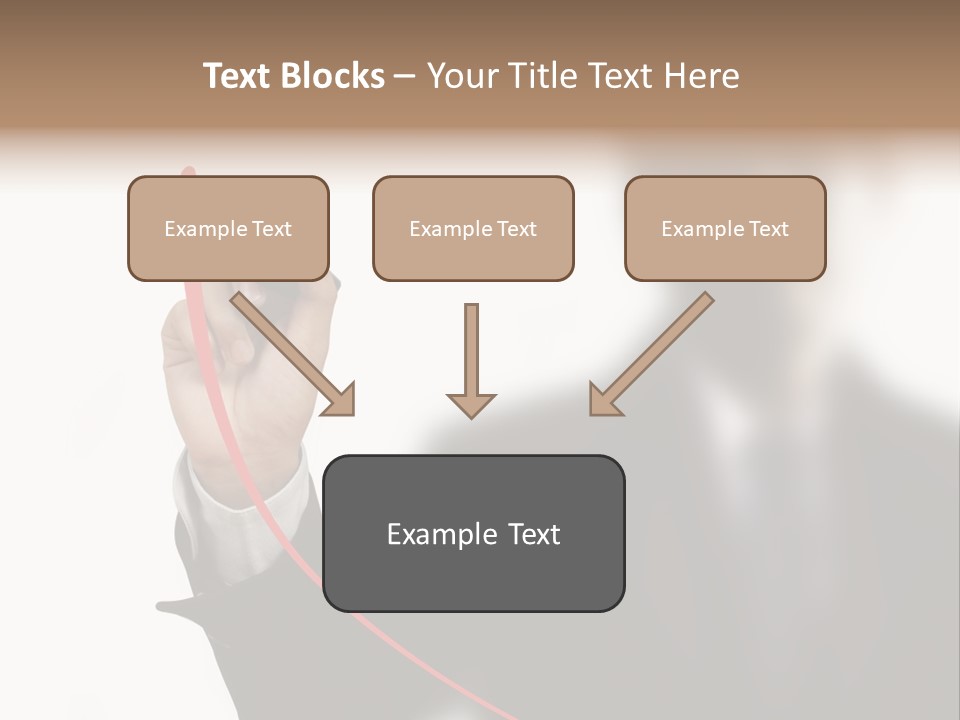 Text Blocks – Your Title Text Here

Example Text

Example Text

Example Text

Example Text